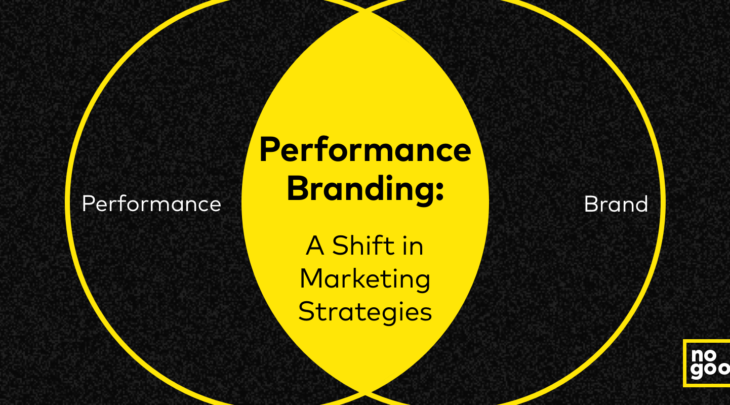 Performance

Performance Branding:

A Shift in Marketing Strategies

Brand

no goo